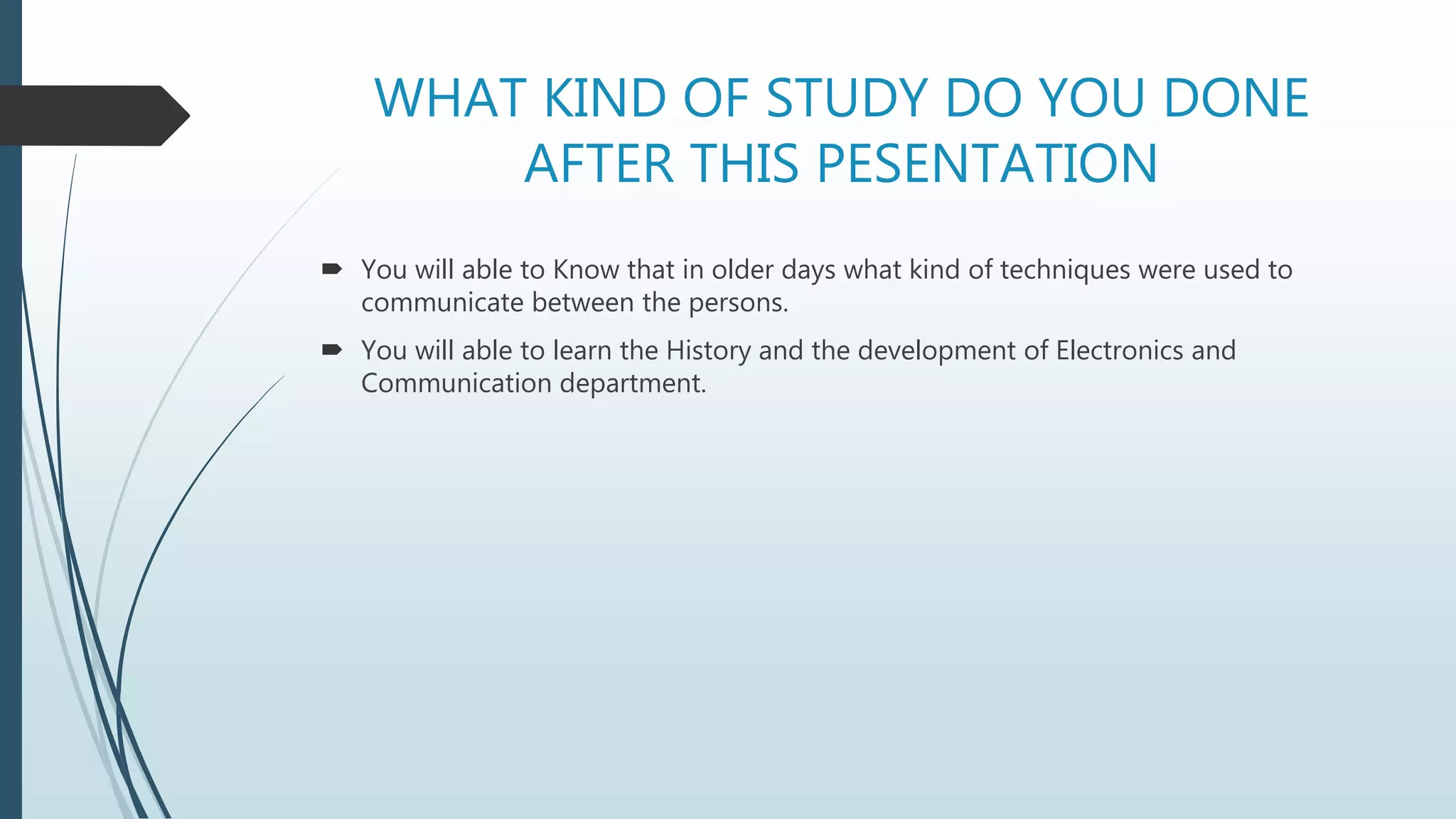 WHAT KIND OF STUDY DO YOU DONE AFTER THIS PESENTATION

➨ You will able to Know that in older days what kind of techniques were used to communicate between the persons.

➨ You will able to learn the History and the development of Electronics and Communication department.